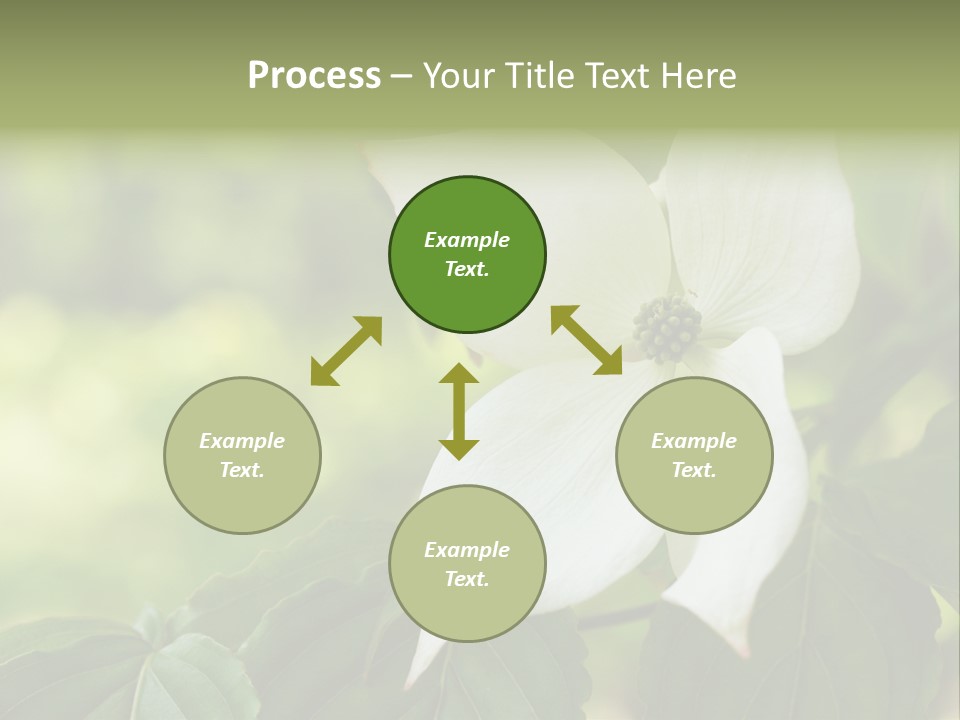 Process – Your Title Text Here

Example Text.

Example Text.

Example Text.

Example Text.